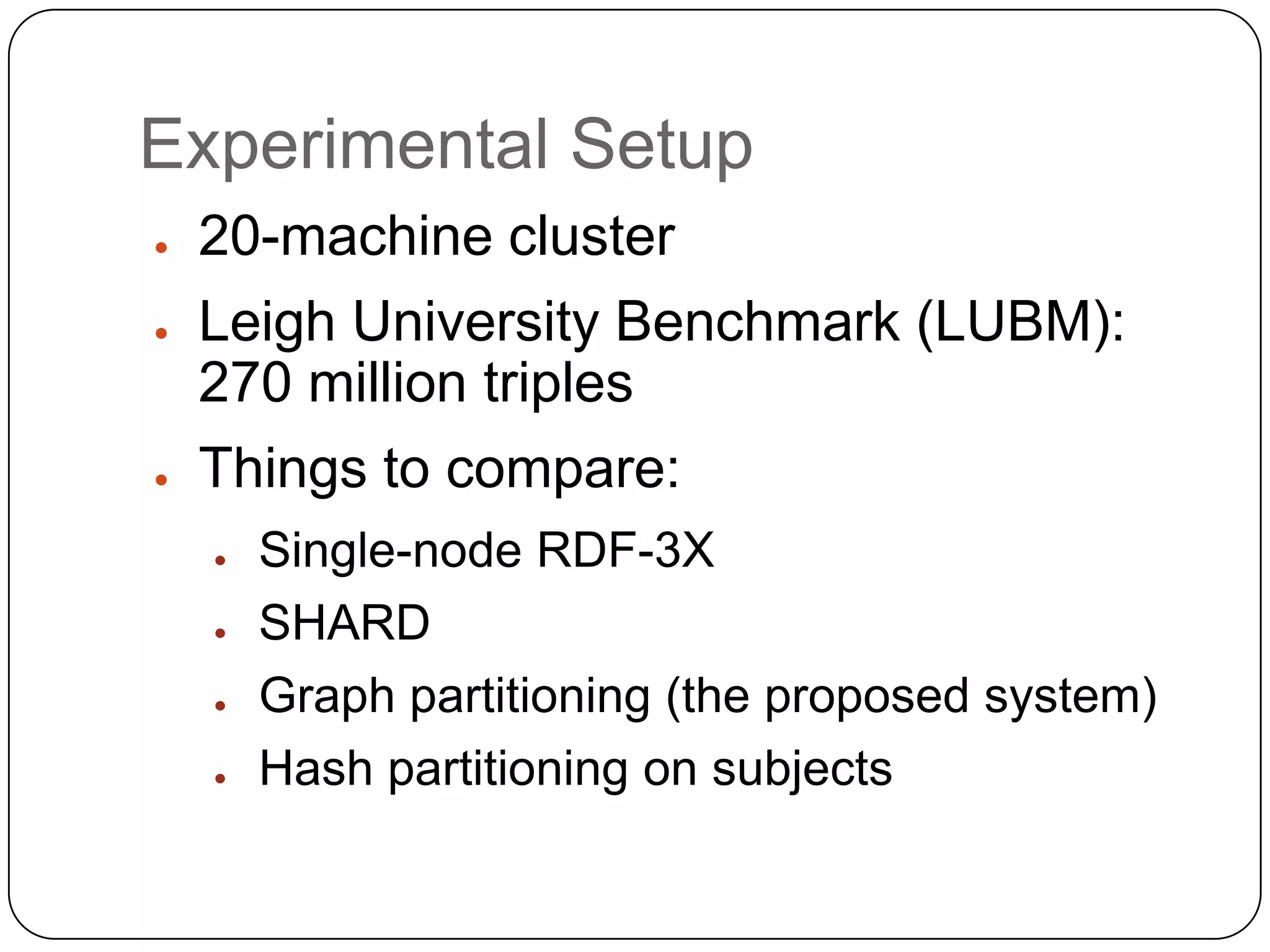 Experimental Setup

- 20-machine cluster
- Leigh University Benchmark (LUBM): 270 million triples
- Things to compare:
  - Single-node RDF-3X
  - SHARD
  - Graph partitioning (the proposed system)
  - Hash partitioning on subjects